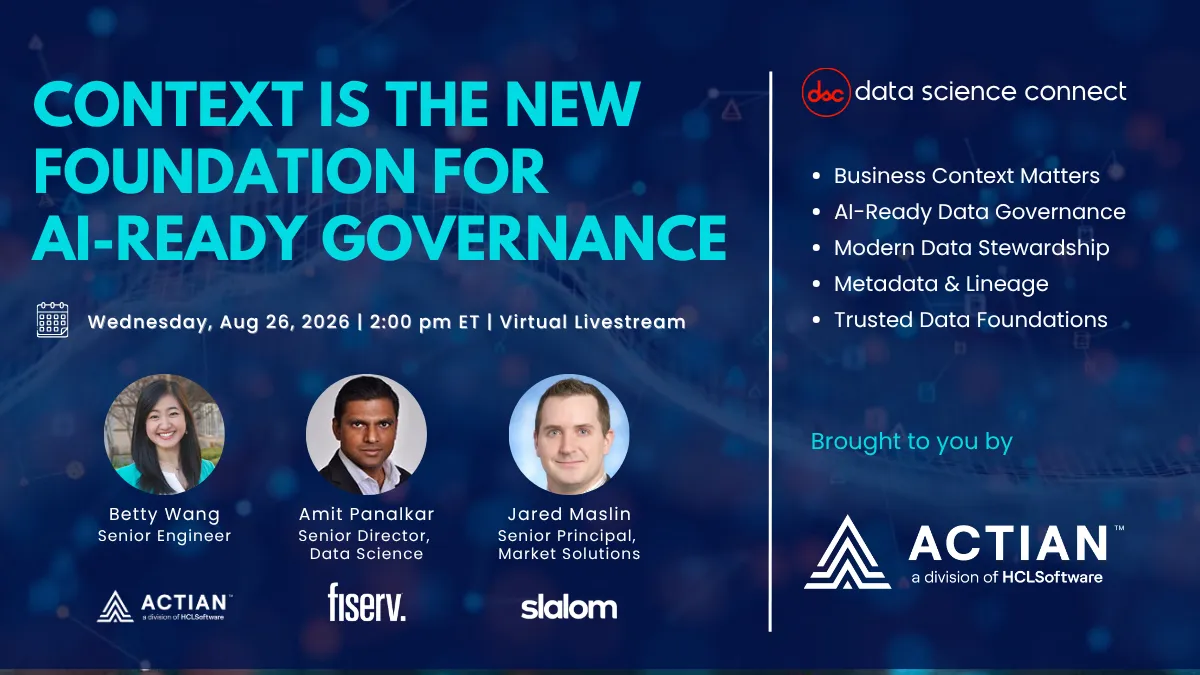 CONTEXT IS THE NEW FOUNDATION FOR AI-READY GOVERNANCE

Wednesday, Aug 26, 2026 | 2:00 pm ET | Virtual Livestream

Betty Wang
Senior Engineer

ACTIAN™
a division of HCLSoftware

Amit Panalkar
Senior Director, Data Science

fiserv.

Jared Maslin
Senior Principal, Market Solutions

slalom

dsc data science connect

• Business Context Matters
• AI-Ready Data Governance
• Modern Data Stewardship
• Metadata & Lineage
• Trusted Data Foundations

Brought to you by

ACTIAN™
a division of HCLSoftware